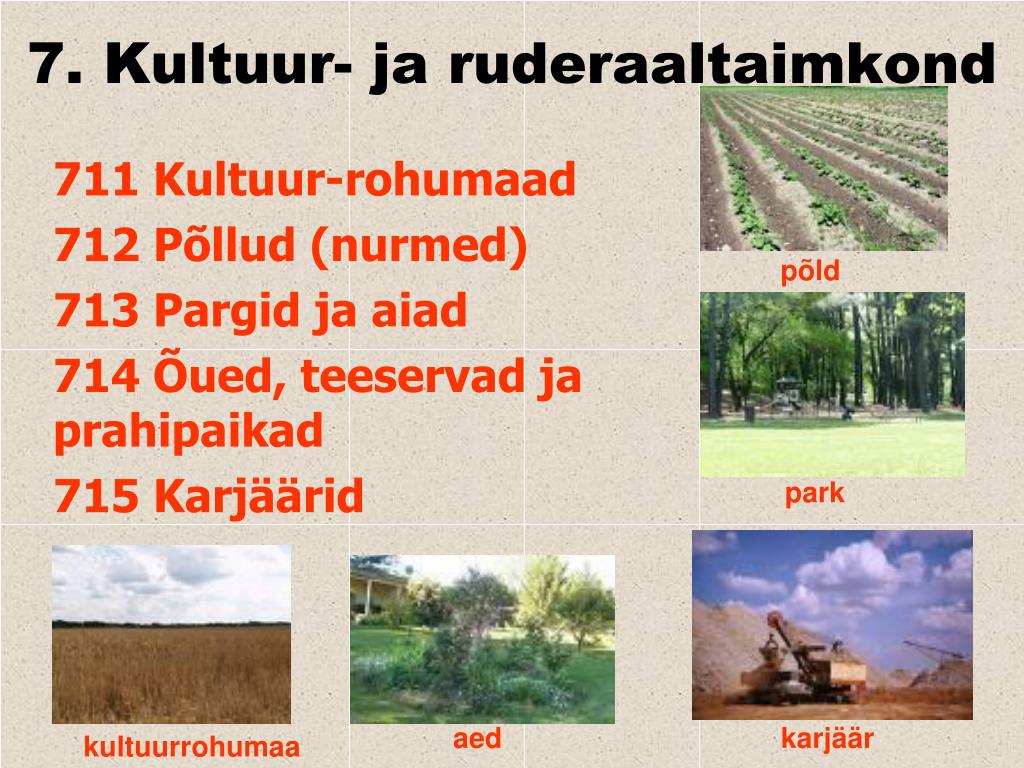 7. Kultuur- ja ruderaaltaimkond

711 Kultuur-rohumaad
712 Põllud (nurmed)
713 Pargid ja aiad
714 Õued, teeservad ja prahipaikad
715 Karjäärid

põld

park

kultuurrohumaa

aed

karjäär